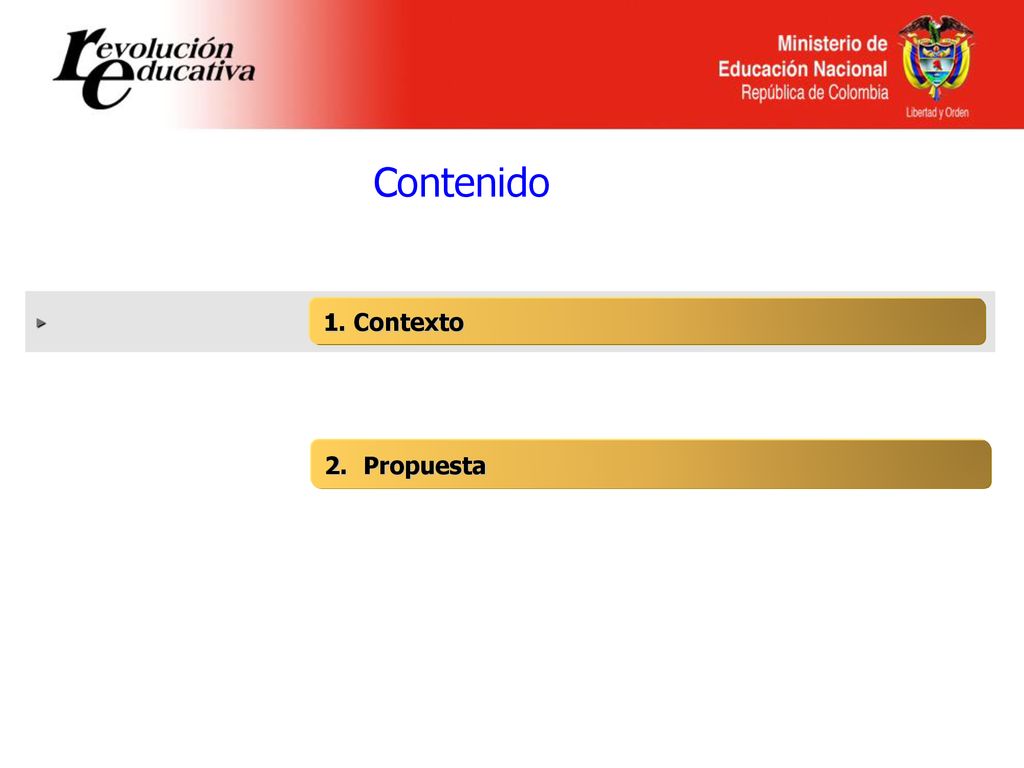 revolución educativa

Ministerio de Educación Nacional
República de Colombia

Libertad y Orden

Contenido

1. Contexto

2. Propuesta